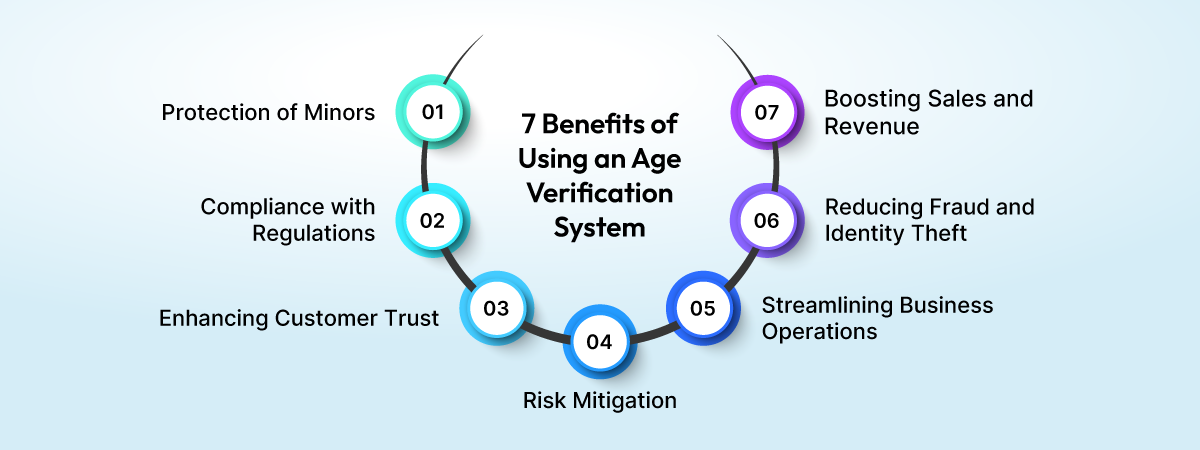 7 Benefits of Using an Age Verification System

01
Protection of Minors

02
Compliance with Regulations

03
Enhancing Customer Trust

04
Risk Mitigation

05
Streamlining Business Operations

06
Reducing Fraud and Identity Theft

07
Boosting Sales and Revenue